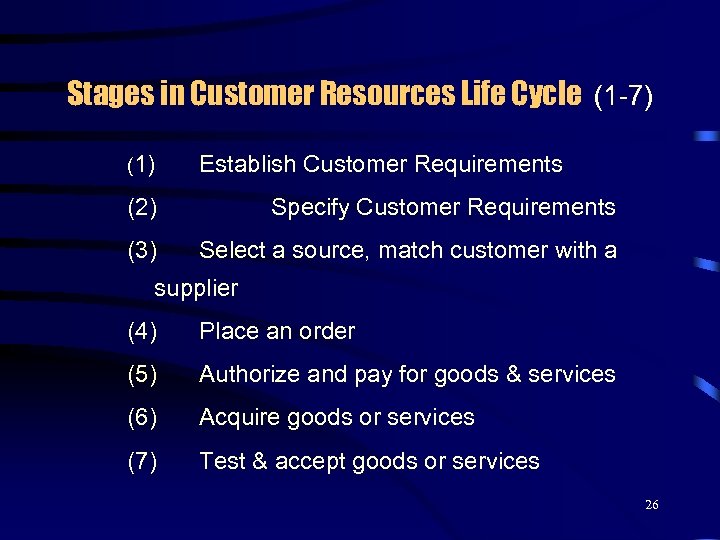 Stages in Customer Resources Life Cycle (1-7)

(1) Establish Customer Requirements

(2) Specify Customer Requirements

(3) Select a source, match customer with a supplier

(4) Place an order

(5) Authorize and pay for goods & services

(6) Acquire goods or services

(7) Test & accept goods or services

26